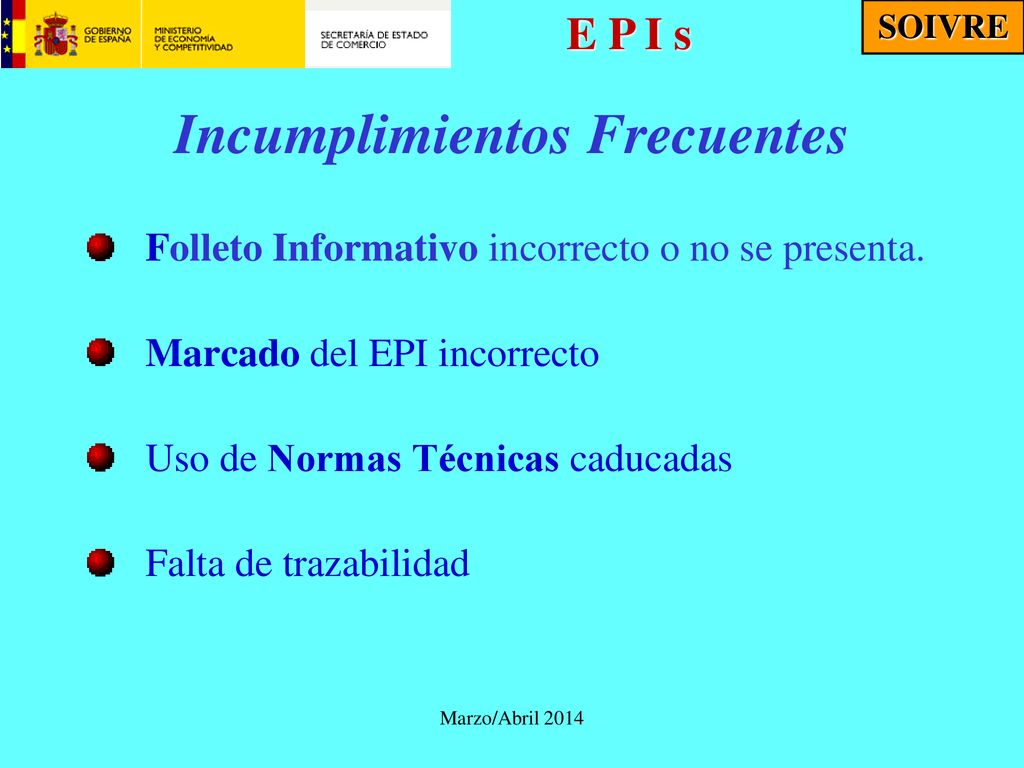 GOBIERNO DE ESPAÑA

MINISTERIO DE ECONOMÍA Y COMPETITIVIDAD

SECRETARÍA DE ESTADO DE COMERCIO

E P I s

SOIVRE

Incumplimientos Frecuentes

Folleto Informativo incorrecto o no se presenta.

Marcado del EPI incorrecto

Uso de Normas Técnicas caducadas

Falta de trazabilidad

Marzo/Abril 2014